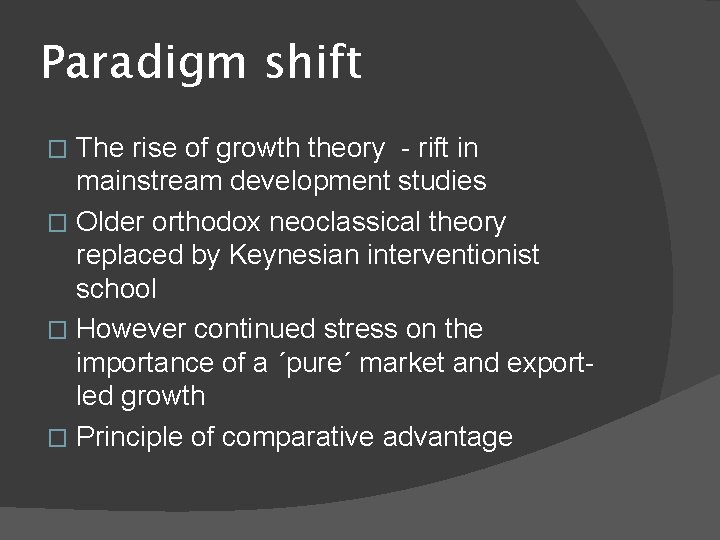 Paradigm shift

□ The rise of growth theory - rift in mainstream development studies
□ Older orthodox neoclassical theory replaced by Keynesian interventionist school
□ However continued stress on the importance of a ´pure´ market and export-led growth
□ Principle of comparative advantage